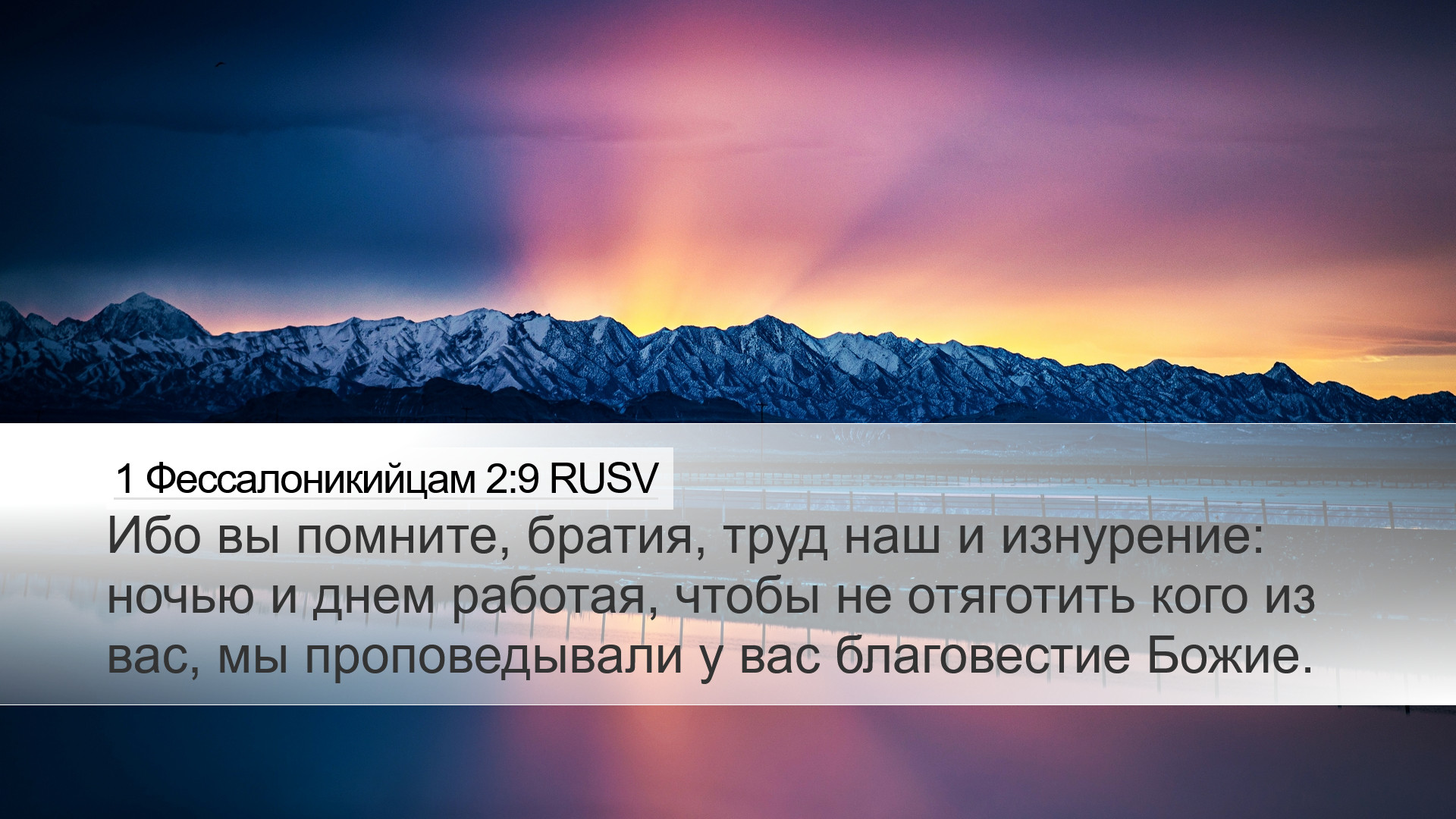 1 Фессалоникийцам 2:9 RUSV

Ибо вы помните, братия, труд наш и изнурение: ночью и днем работая, чтобы не отяготить кого из вас, мы проповедывали у вас благовестие Божие.